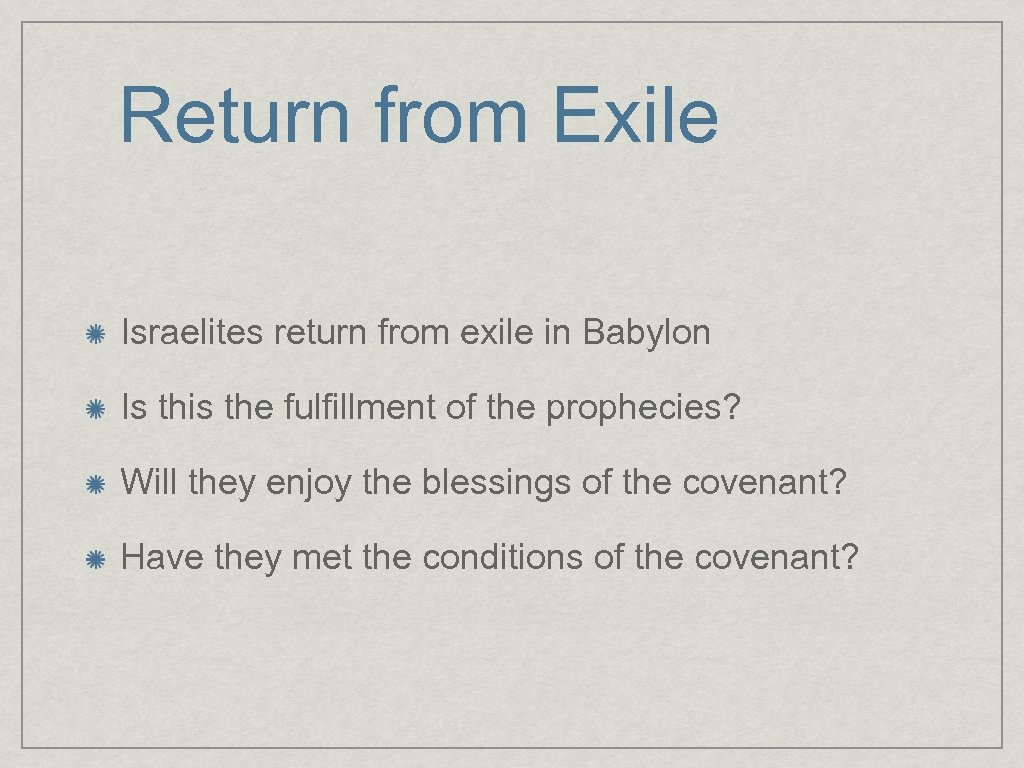 Return from Exile

Israelites return from exile in Babylon

Is this the fulfillment of the prophecies?

Will they enjoy the blessings of the covenant?

Have they met the conditions of the covenant?